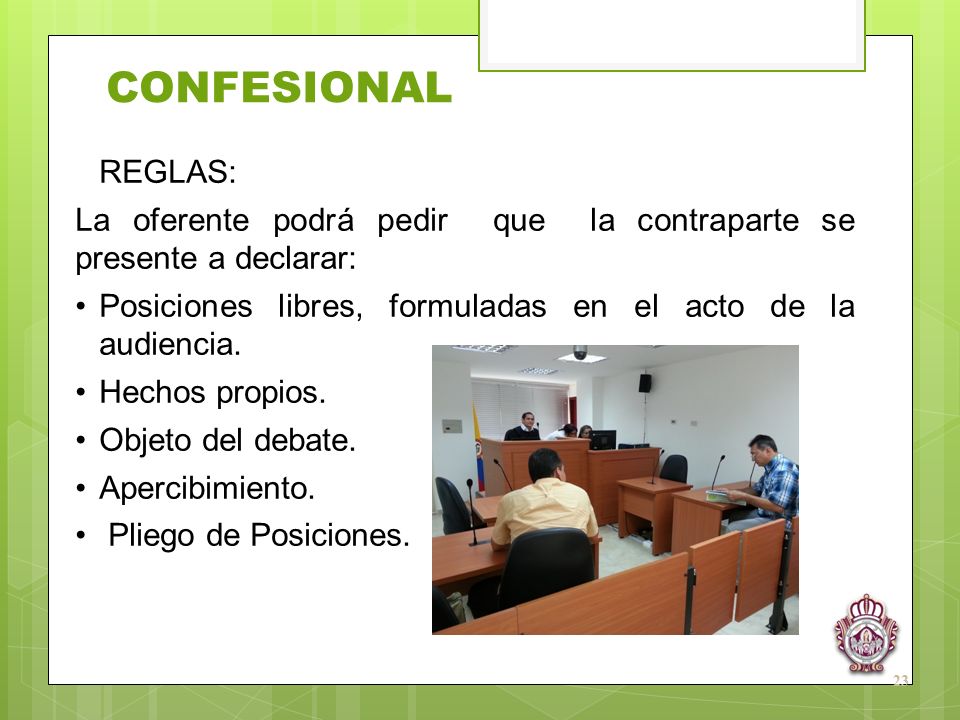 CONFESIONAL

REGLAS:

La oferente podrá pedir que la contraparte se presente a declarar:

• Posiciones libres, formuladas en el acto de la audiencia.
• Hechos propios.
• Objeto del debate.
• Apercibimiento.
• Pliego de Posiciones.

23